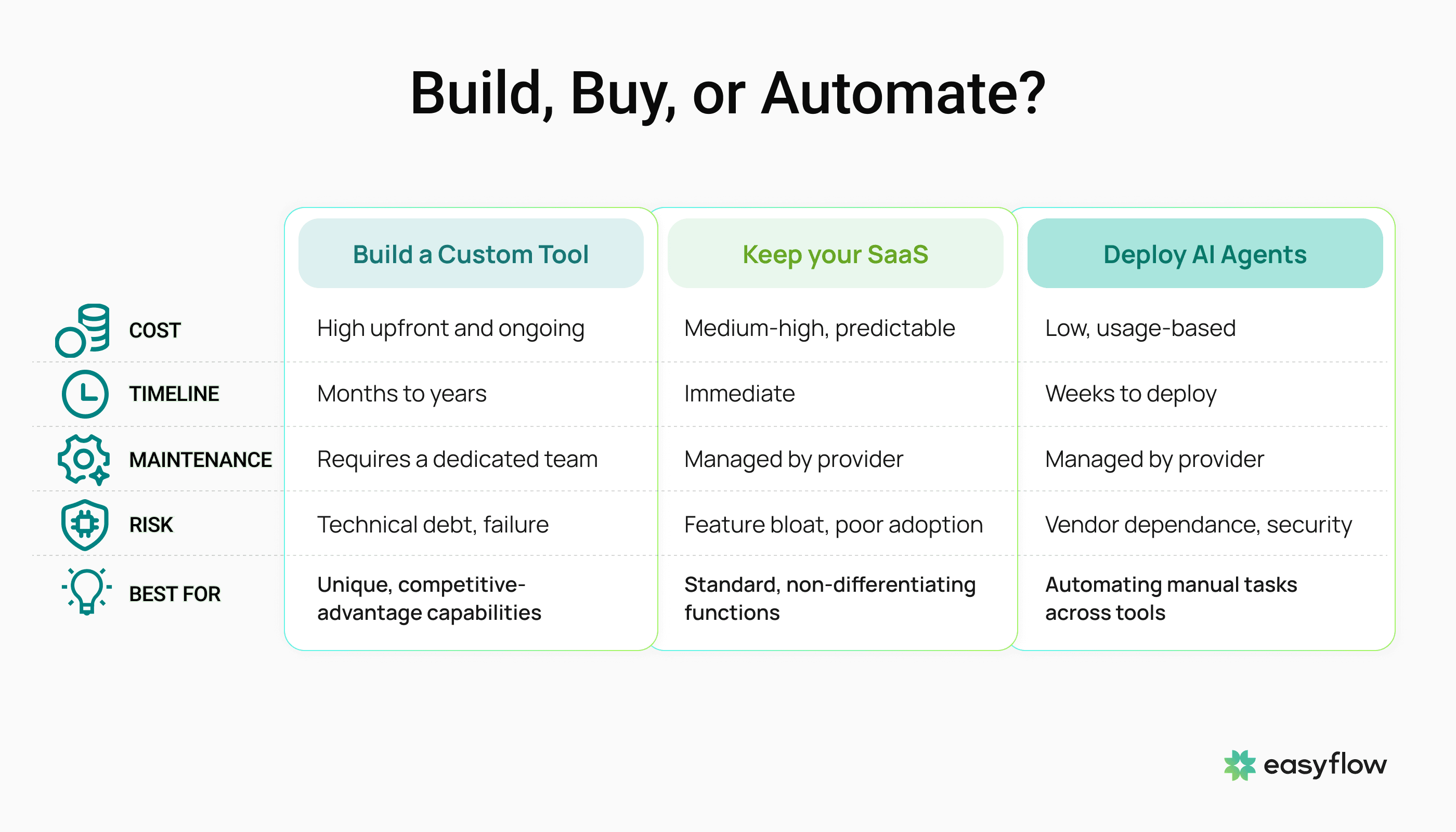 Build, Buy, or Automate?

| | Build a Custom Tool | Keep your SaaS | Deploy AI Agents |
|---|---|---|---|
| COST | High upfront and ongoing | Medium-high, predictable | Low, usage-based |
| TIMELINE | Months to years | Immediate | Weeks to deploy |
| MAINTENANCE | Requires a dedicated team | Managed by provider | Managed by provider |
| RISK | Technical debt, failure | Feature bloat, poor adoption | Vendor dependance, security |
| BEST FOR | Unique, competitive-advantage capabilities | Standard, non-differentiating functions | Automating manual tasks across tools |

easyflow